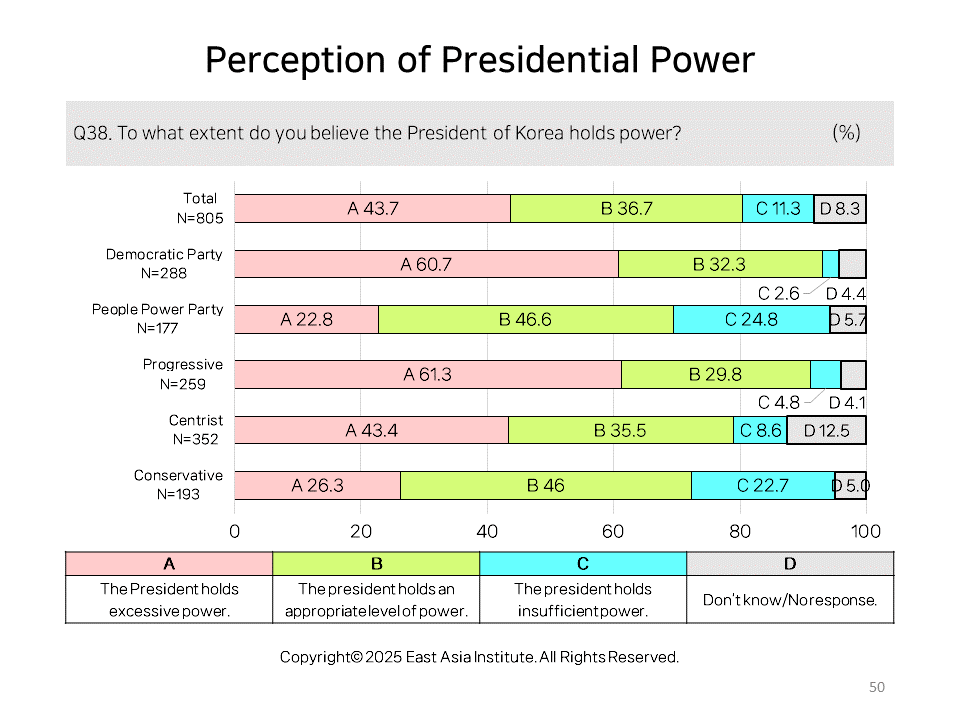 Perception of Presidential Power

Q38. To what extent do you believe the President of Korea holds power? (%)

Total
N=805
A 43.7
B 36.7
C 11.3
D 8.3

Democratic Party
N=288
A 60.7
B 32.3
C 2.6
D 4.4

People Power Party
N=177
A 22.8
B 46.6
C 24.8
D 5.7

Progressive
N=259
A 61.3
B 29.8
C 4.8
D 4.1

Centrist
N=352
A 43.4
B 35.5
C 8.6
D 12.5

Conservative
N=193
A 26.3
B 46
C 22.7
D 5.0

0 20 40 60 80 100

| A | B | C | D |
|---|---|---|---|
| The President holds excessive power. | The president holds an appropriate level of power. | The president holds insufficient power. | Don't know/No response. |

Copyright© 2025 East Asia Institute. All Rights Reserved.

50